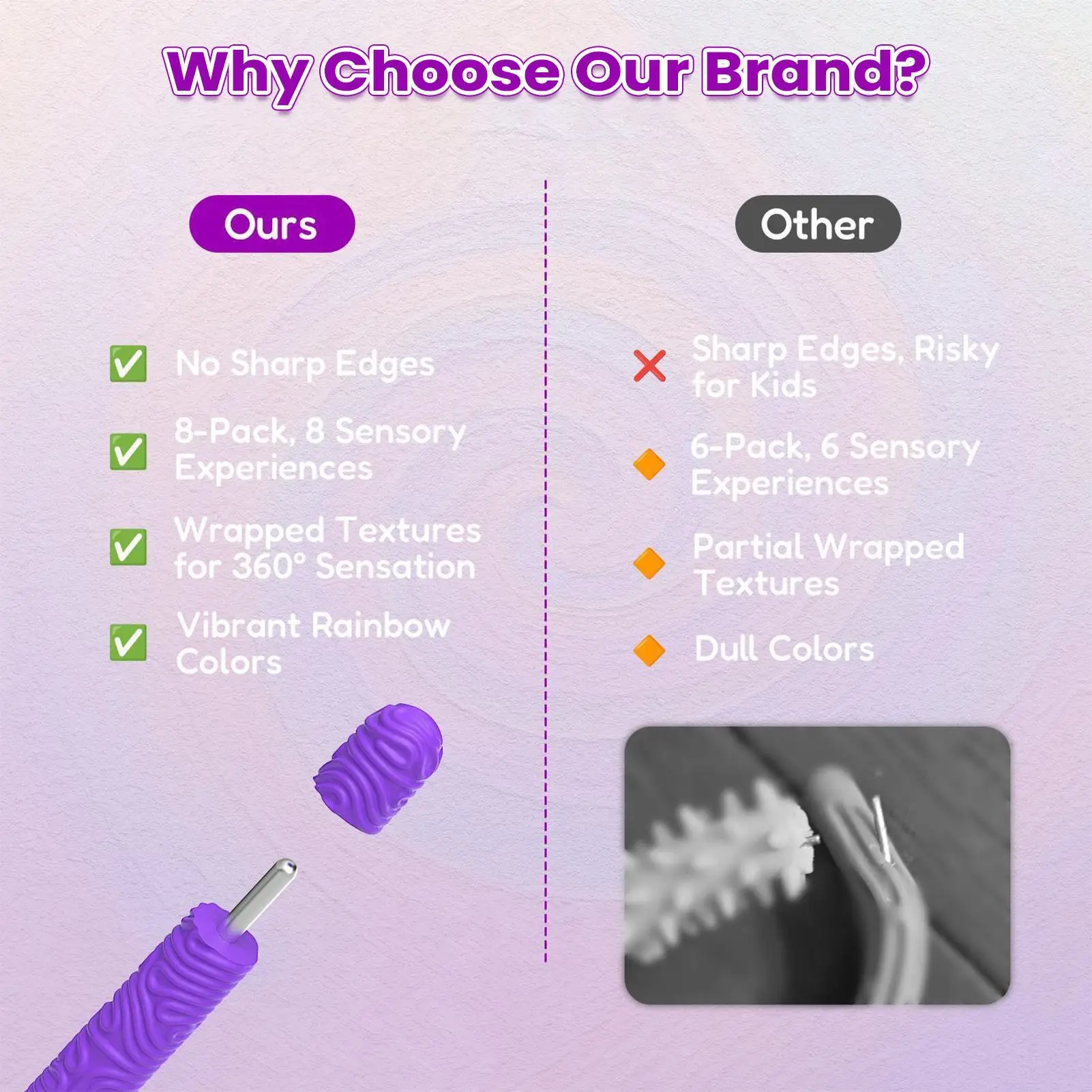 Why Choose Our Brand?

Ours

✅ No Sharp Edges

✅ 8-Pack, 8 Sensory Experiences

✅ Wrapped Textures for 360° Sensation

✅ Vibrant Rainbow Colors

Other

❌ Sharp Edges, Risky for Kids

🔶 6-Pack, 6 Sensory Experiences

🔶 Partial Wrapped Textures

🔶 Dull Colors